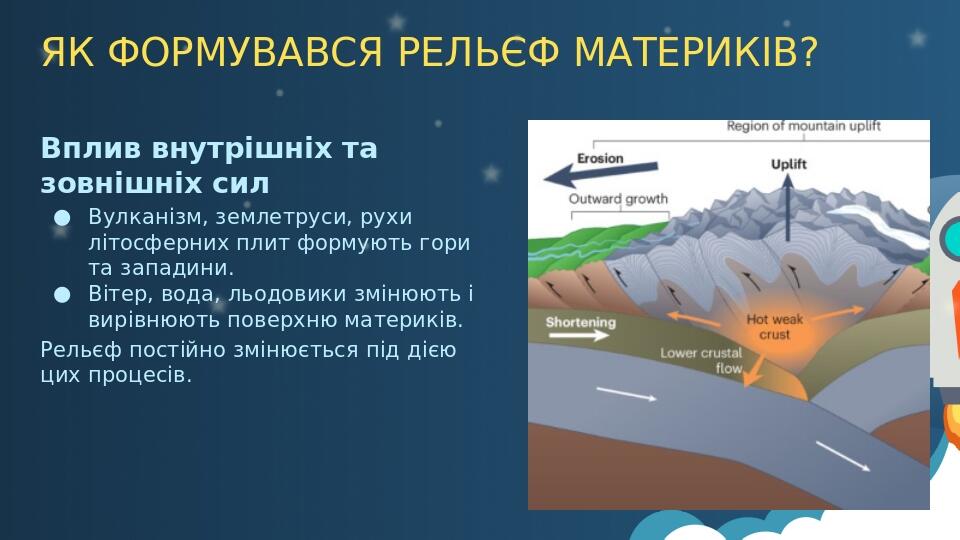 ЯК ФОРМУВАВСЯ РЕЛЬЄФ МАТЕРИКІВ?

Вплив внутрішніх та зовнішніх сил

● Вулканізм, землетруси, рухи літосферних плит формують гори та западини.
● Вітер, вода, льодовики змінюють і вирівнюють поверхню материків.

Рельєф постійно змінюється під дією цих процесів.

Region of mountain uplift
Erosion
Uplift
Outward growth
Shortening
Hot weak crust
Lower crustal flow